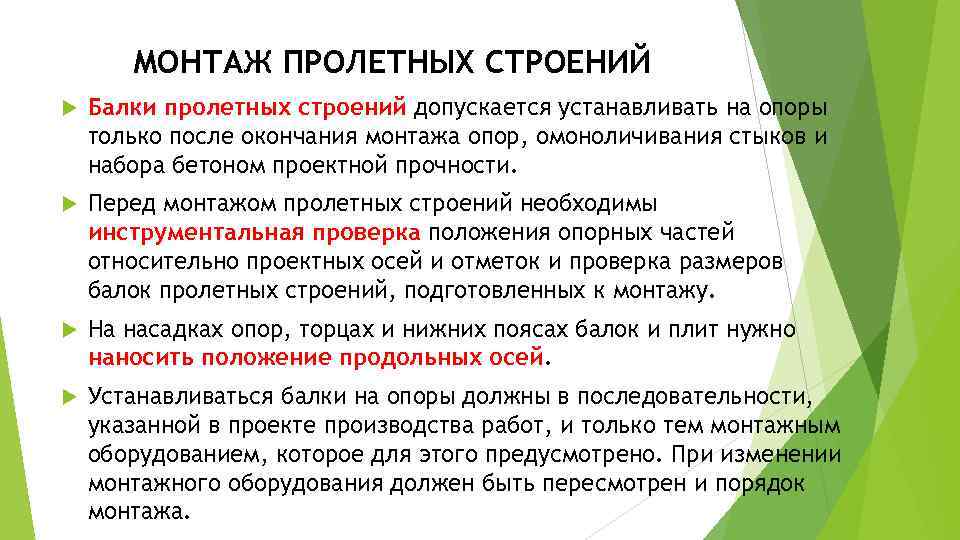 МОНТАЖ ПРОЛЕТНЫХ СТРОЕНИЙ

Балки пролетных строений допускается устанавливать на опоры только после окончания монтажа опор, омоноличивания стыков и набора бетоном проектной прочности.

Перед монтажом пролетных строений необходимы инструментальная проверка положения опорных частей относительно проектных осей и отметок и проверка размеров балок пролетных строений, подготовленных к монтажу.

На насадках опор, торцах и нижних поясах балок и плит нужно наносить положение продольных осей.

Устанавливаться балки на опоры должны в последовательности, указанной в проекте производства работ, и только тем монтажным оборудованием, которое для этого предусмотрено. При изменении монтажного оборудования должен быть пересмотрен и порядок монтажа.